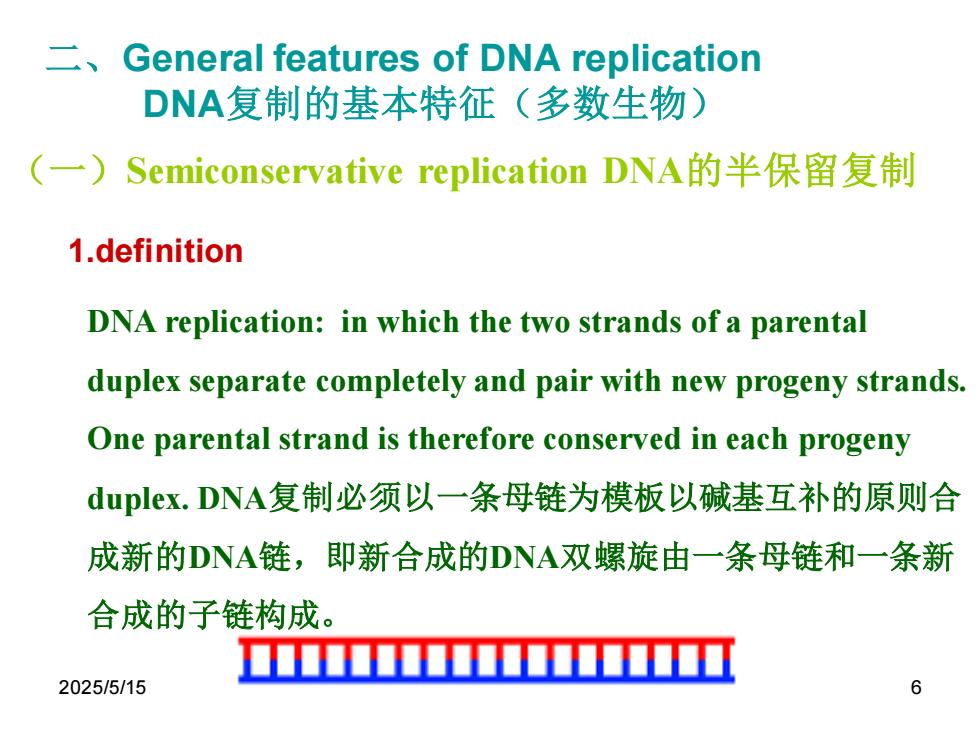 二、General features of DNA replication
DNA复制的基本特征（多数生物）

（一）Semiconservative replication DNA的半保留复制

1.definition

DNA replication: in which the two strands of a parental duplex separate completely and pair with new progeny strands. One parental strand is therefore conserved in each progeny duplex. DNA复制必须以一条母链为模板以碱基互补的原则合成新的DNA链，即新合成的DNA双螺旋由一条母链和一条新合成的子链构成。

2025/5/15

6